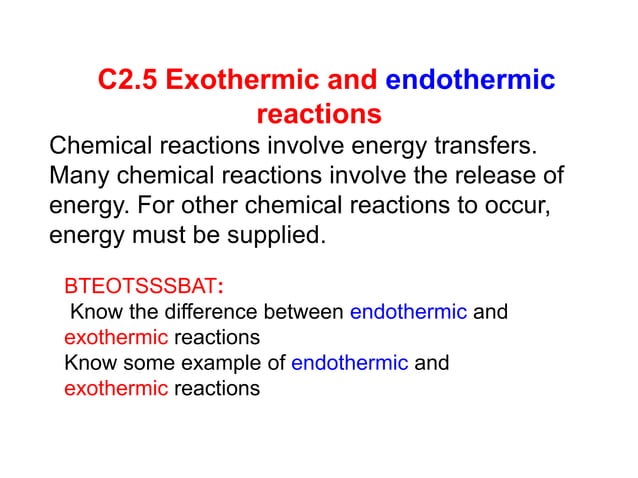 C2.5 Exothermic and endothermic reactions

Chemical reactions involve energy transfers. Many chemical reactions involve the release of energy. For other chemical reactions to occur, energy must be supplied.

BTEOTSSSBAT:
Know the difference between endothermic and exothermic reactions
Know some example of endothermic and exothermic reactions